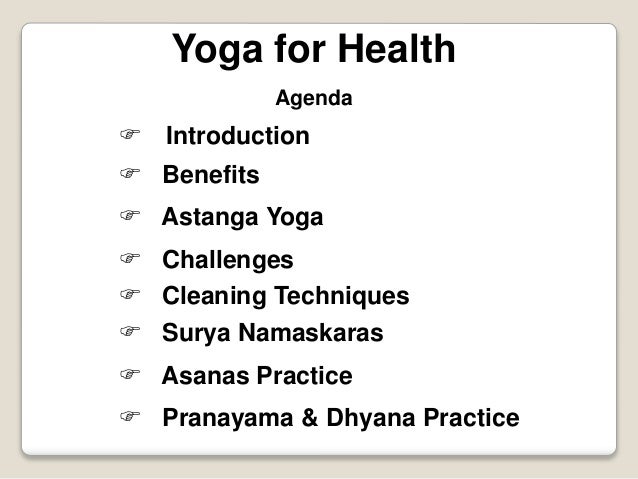 Yoga for Health

Agenda

☞ Introduction
☞ Benefits
☞ Astanga Yoga
☞ Challenges
☞ Cleaning Techniques
☞ Surya Namaskaras
☞ Asanas Practice
☞ Pranayama & Dhyana Practice